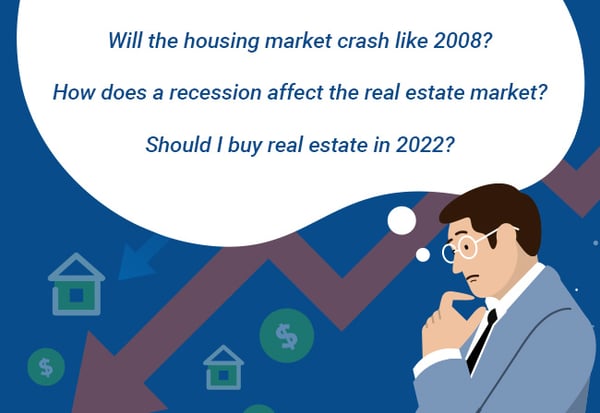 Will the housing market crash like 2008?

How does a recession affect the real estate market?

Should I buy real estate in 2022?

$

$